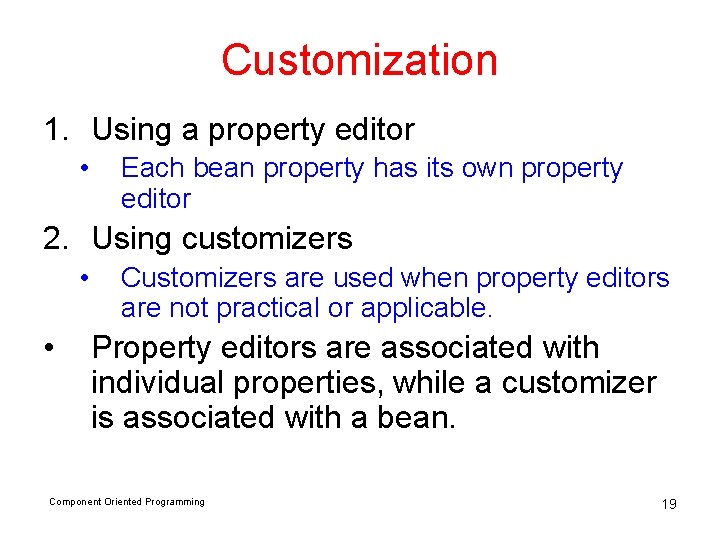 Customization

1. Using a property editor
   • Each bean property has its own property editor
2. Using customizers
   • Customizers are used when property editors are not practical or applicable.
• Property editors are associated with individual properties, while a customizer is associated with a bean.

Component Oriented Programming

19